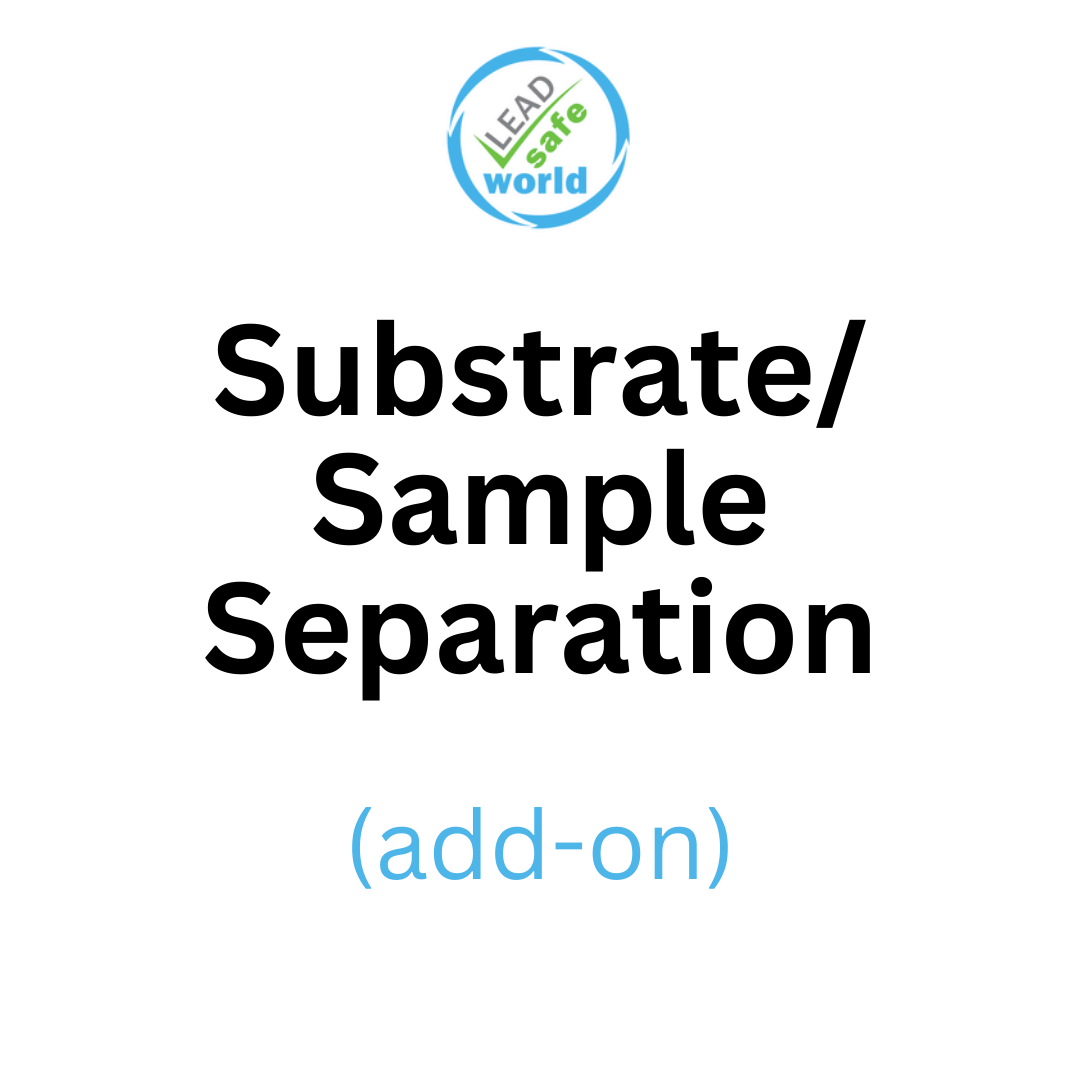 LEAD safe world

Substrate/ Sample Separation

(add-on)